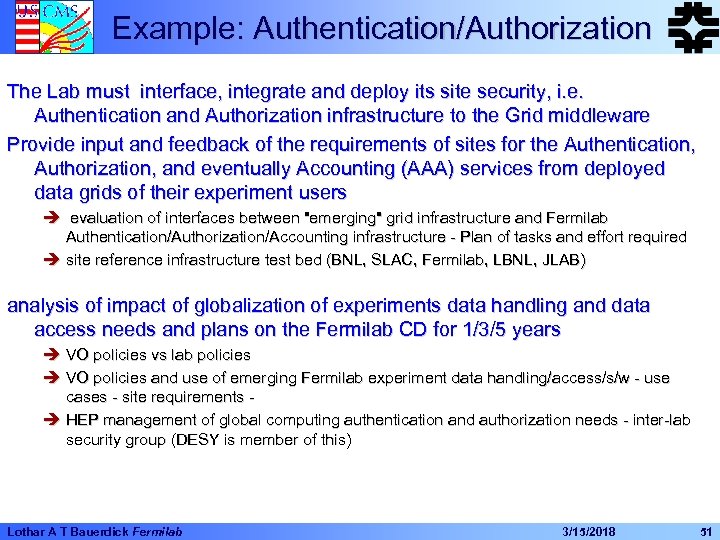 US CMS

Example: Authentication/Authorization

The Lab must interface, integrate and deploy its site security, i.e. Authentication and Authorization infrastructure to the Grid middleware

Provide input and feedback of the requirements of sites for the Authentication, Authorization, and eventually Accounting (AAA) services from deployed data grids of their experiment users

➔ evaluation of interfaces between "emerging" grid infrastructure and Fermilab Authentication/Authorization/Accounting infrastructure - Plan of tasks and effort required

➔ site reference infrastructure test bed (BNL, SLAC, Fermilab, LBNL, JLAB)

analysis of impact of globalization of experiments data handling and data access needs and plans on the Fermilab CD for 1/3/5 years

➔ VO policies vs lab policies

➔ VO policies and use of emerging Fermilab experiment data handling/access/s/w - use cases - site requirements -

➔ HEP management of global computing authentication and authorization needs - inter-lab security group (DESY is member of this)

Lothar A T Bauerdick Fermilab 3/15/2018 51